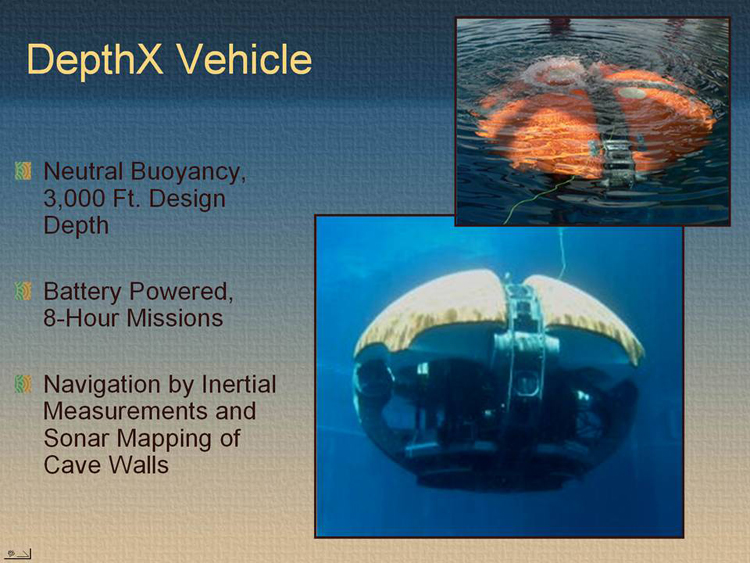 DepthX Vehicle

Neutral Buoyancy, 3,000 Ft. Design Depth

Battery Powered, 8-Hour Missions

Navigation by Inertial Measurements and Sonar Mapping of Cave Walls